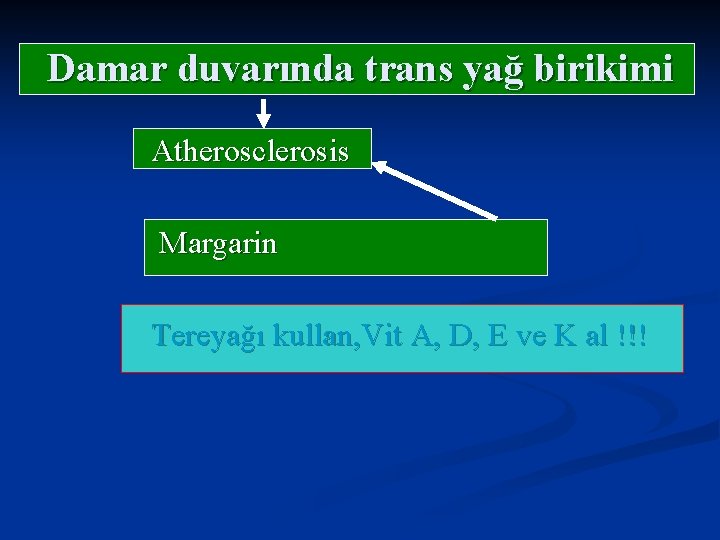 Damar duvarında trans yağ birikimi

Atherosclerosis

Margarin

Tereyağı kullan,Vit A, D, E ve K al !!!